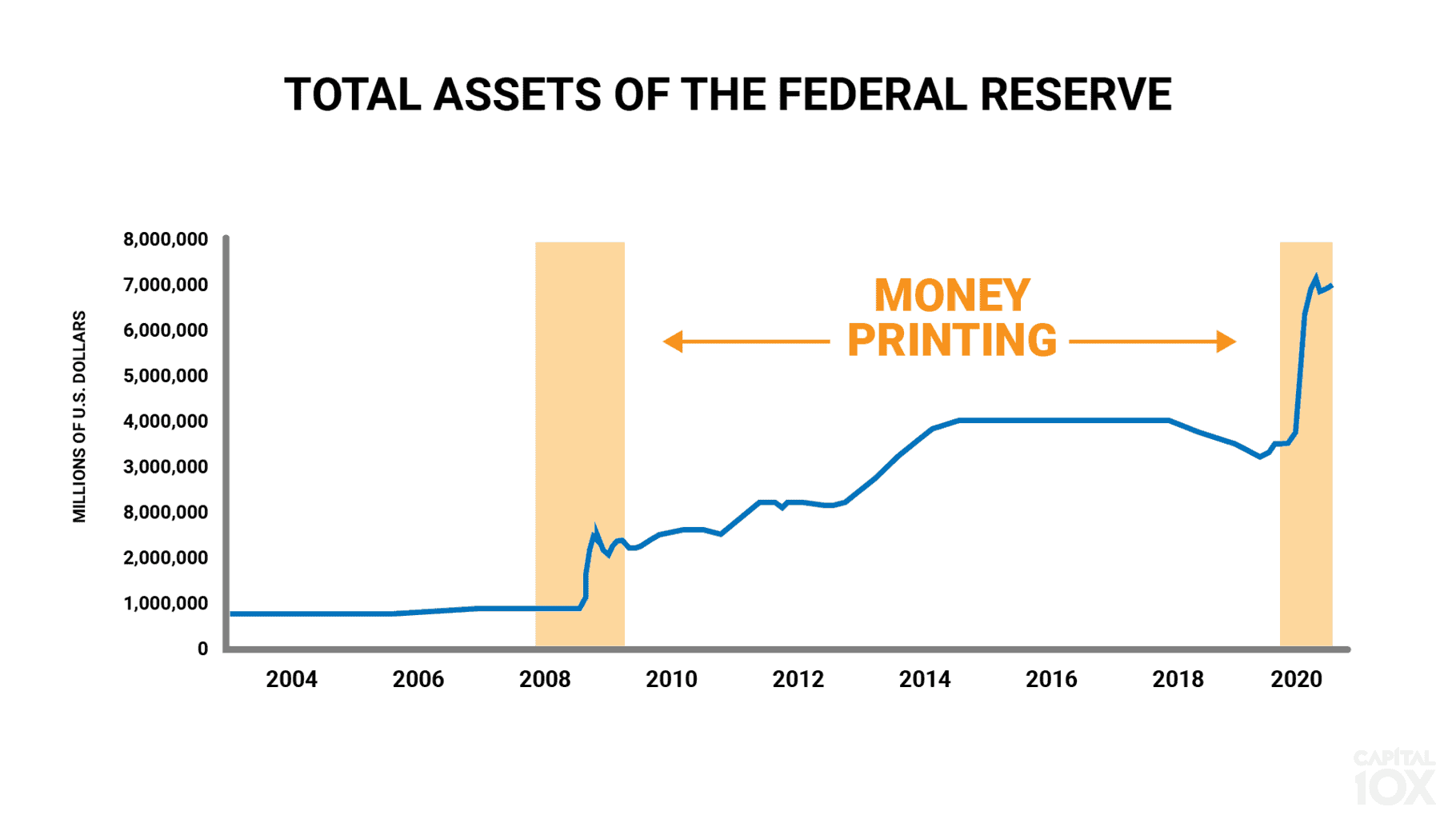 TOTAL ASSETS OF THE FEDERAL RESERVE

MILLIONS OF U.S. DOLLARS

8,000,000
7,000,000
6,000,000
5,000,000
4,000,000
3,000,000
8,000,000
2,000,000
1,000,000
0

MONEY PRINTING

2004
2006
2008
2010
2012
2014
2016
2018
2020

CAPITAL 10X